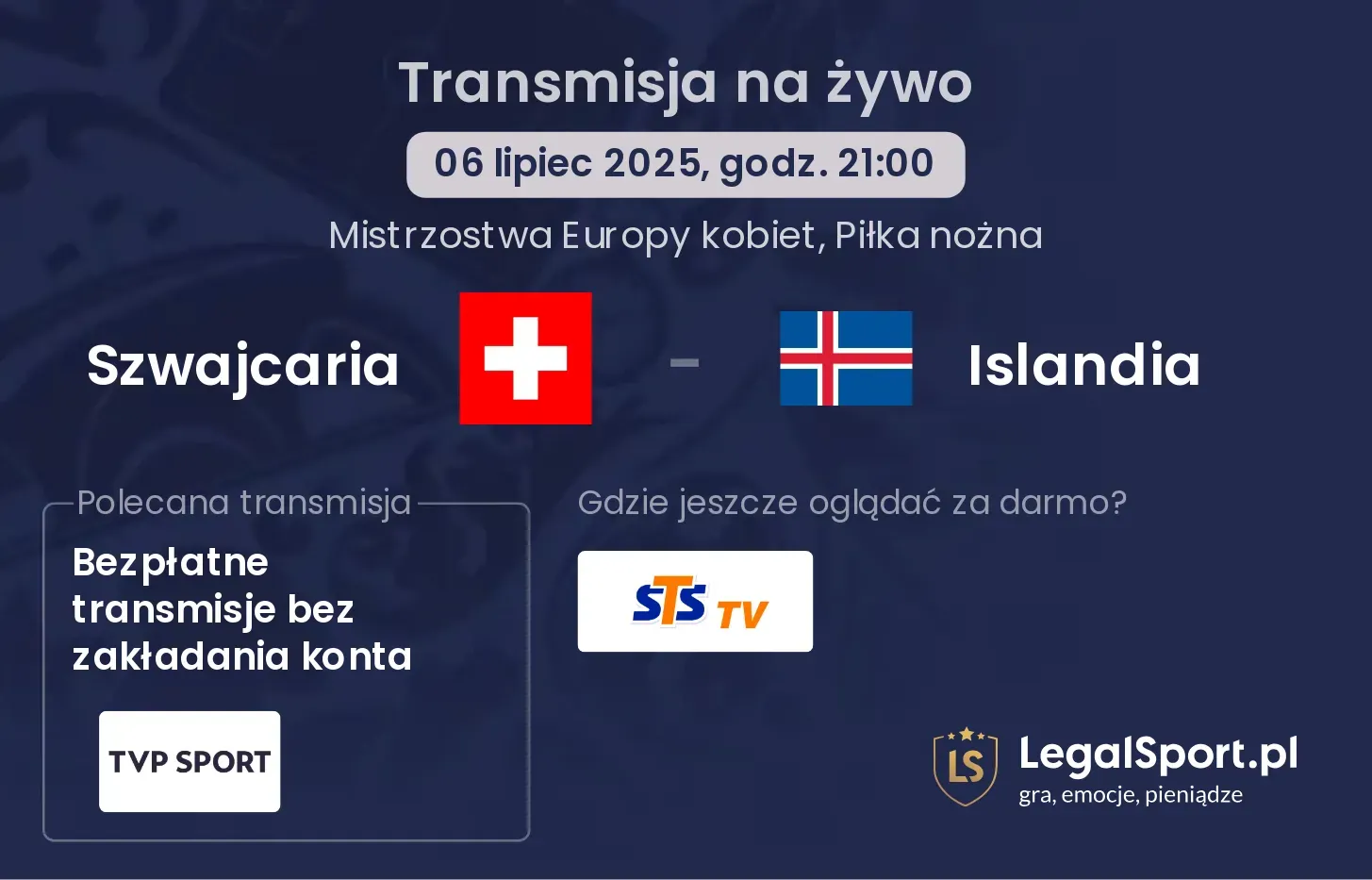 Transmisja na żywo

06 lipiec 2025, godz. 21:00

Mistrzostwa Europy kobiet, Piłka nożna

Szwajcaria - Islandia

Polecana transmisja

Bezpłatne transmisje bez zakładania konta

TVP SPORT

Gdzie jeszcze oglądać za darmo?

STS TV

LS

LegalSport.pl
gra, emocje, pieniądze